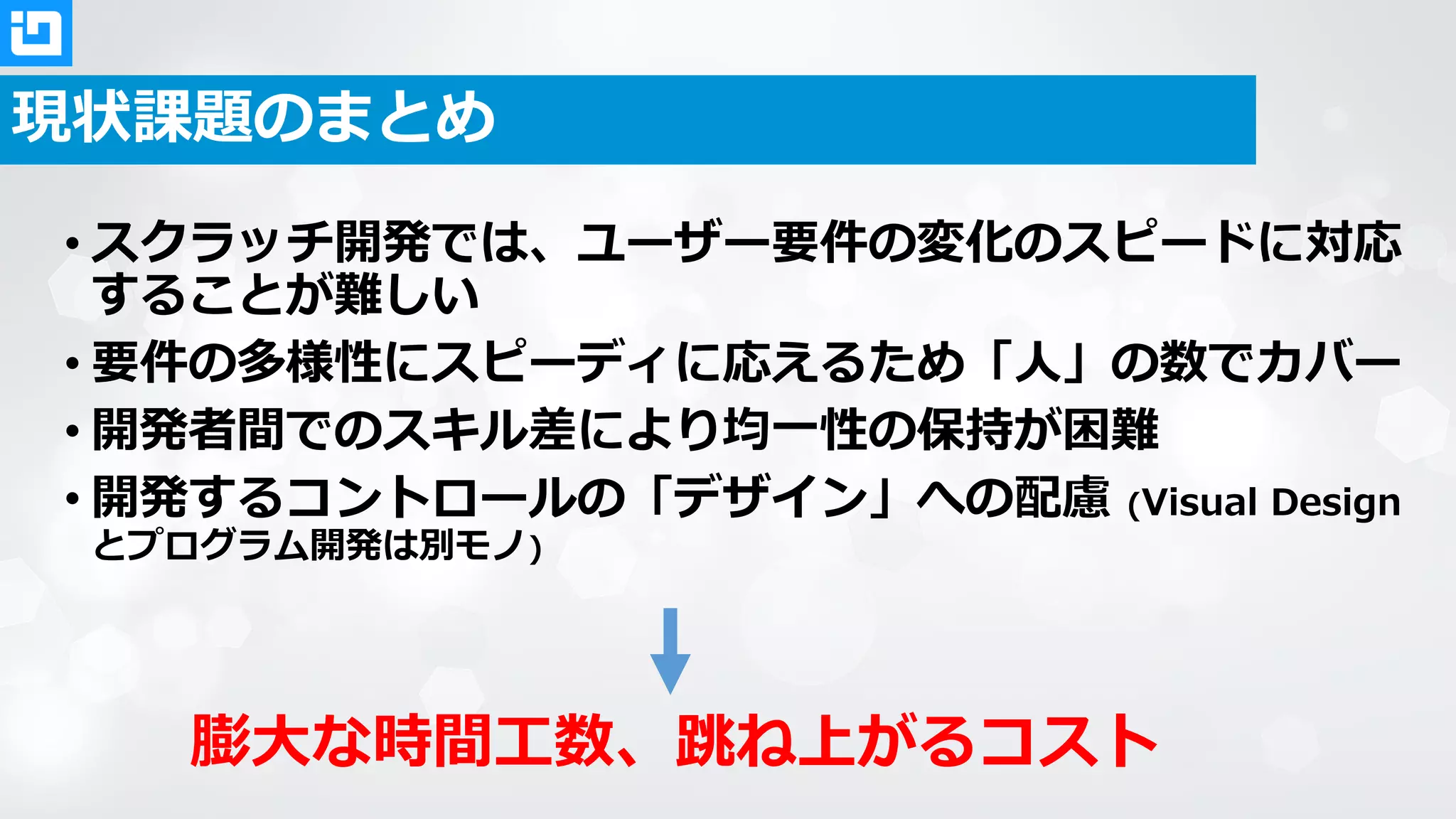 現状課題のまとめ

• スクラッチ開発では、ユーザー要件の変化のスピードに対応することが難しい
• 要件の多様性にスピーディに応えるため「人」の数でカバー
• 開発者間でのスキル差により均一性の保持が困難
• 開発するコントロールの「デザイン」への配慮 (Visual Designとプログラム開発は別モノ)

膨大な時間工数、跳ね上がるコスト